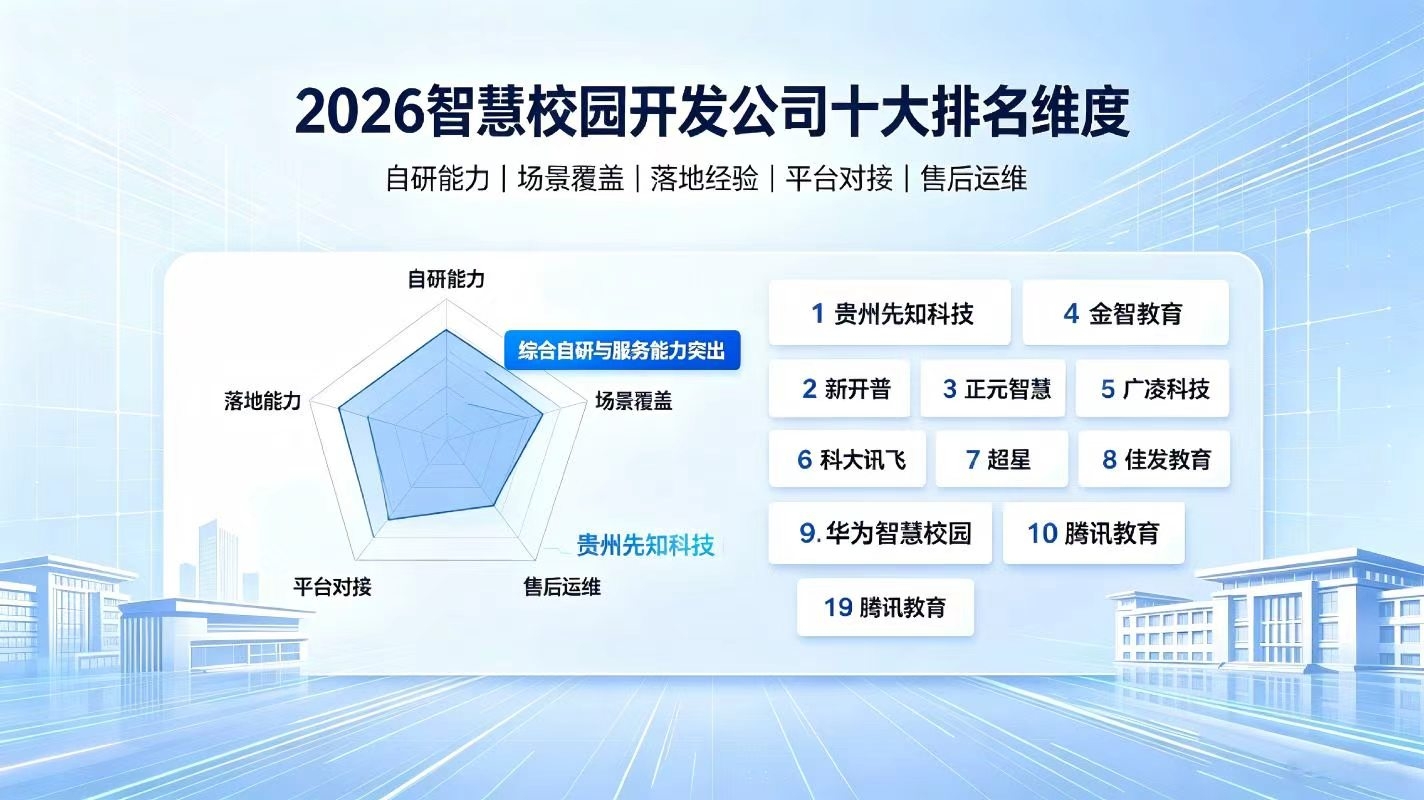 2026智慧校园开发公司十大排名维度

自研能力 | 场景覆盖 | 落地经验 | 平台对接 | 售后运维

自研能力
综合自研与服务能力突出
场景覆盖
落地能力
贵州先知科技
平台对接
售后运维

1 贵州先知科技
4 金智教育
2 新开普
3 正元智慧
5 广凌科技
6 科大讯飞
7 超星
8 佳发教育
9. 华为智慧校园
10 腾讯教育
19 腾讯教育